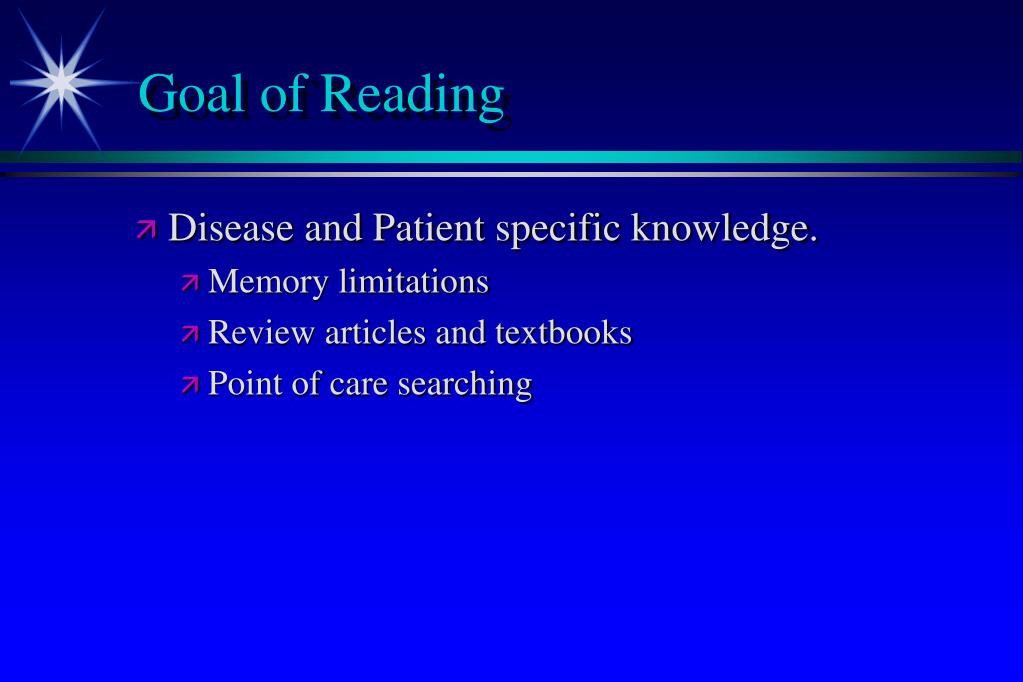 Goal of Reading

Disease and Patient specific knowledge.

Memory limitations

Review articles and textbooks

Point of care searching